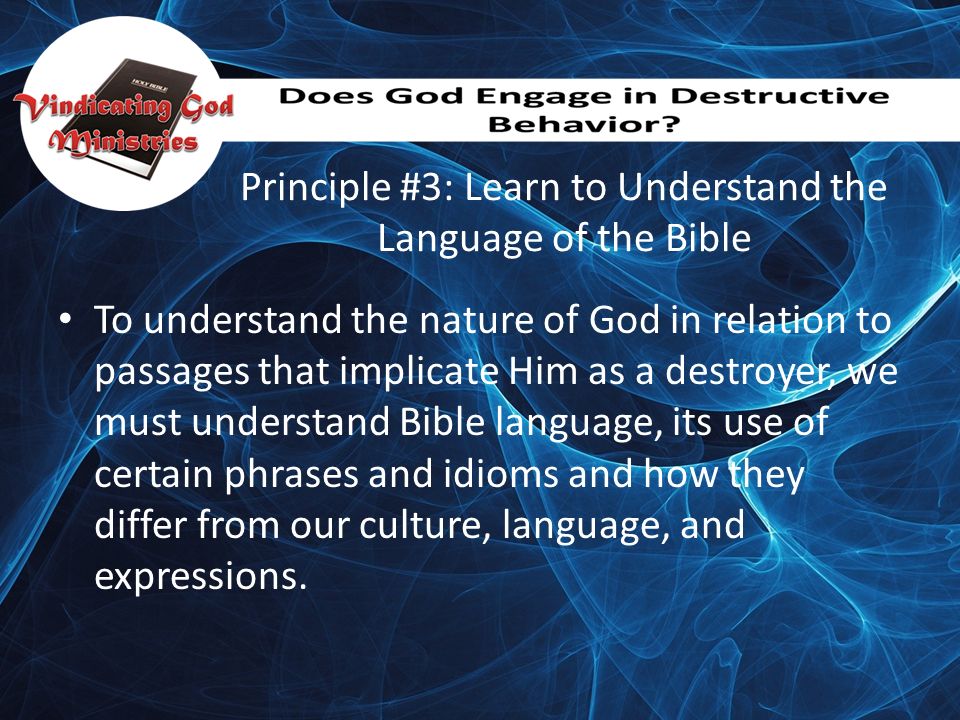 HOLY BIBLE

Vindicating God Ministries

Does God Engage in Destructive Behavior?

Principle #3: Learn to Understand the Language of the Bible

• To understand the nature of God in relation to passages that implicate Him as a destroyer, we must understand Bible language, its use of certain phrases and idioms and how they differ from our culture, language, and expressions.